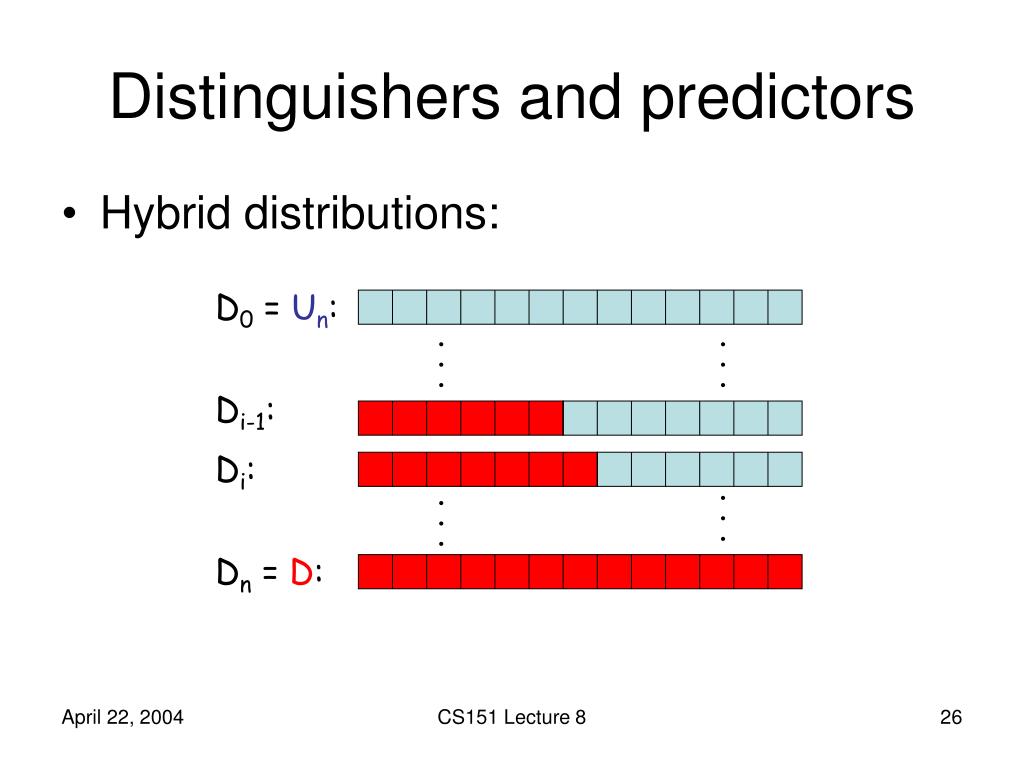 Distinguishers and predictors

• Hybrid distributions:

$D_0 = U_n$:

$D_{i-1}$:

$D_i$:

$D_n = D$:

April 22, 2004

CS151 Lecture 8

26